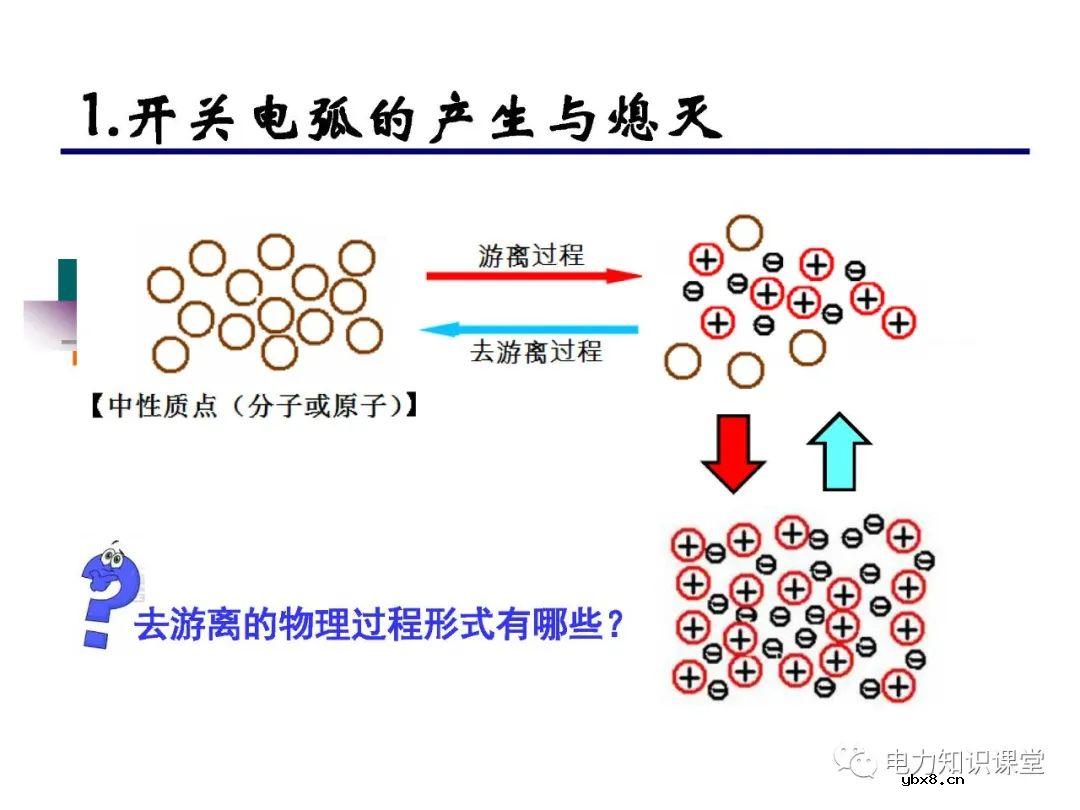 1.开关电弧的产生与熄灭

游离过程

去游离过程

【中性质点（分子或原子）】

去游离的物理过程形式有哪些？

电力知识课堂

ybx8.cn